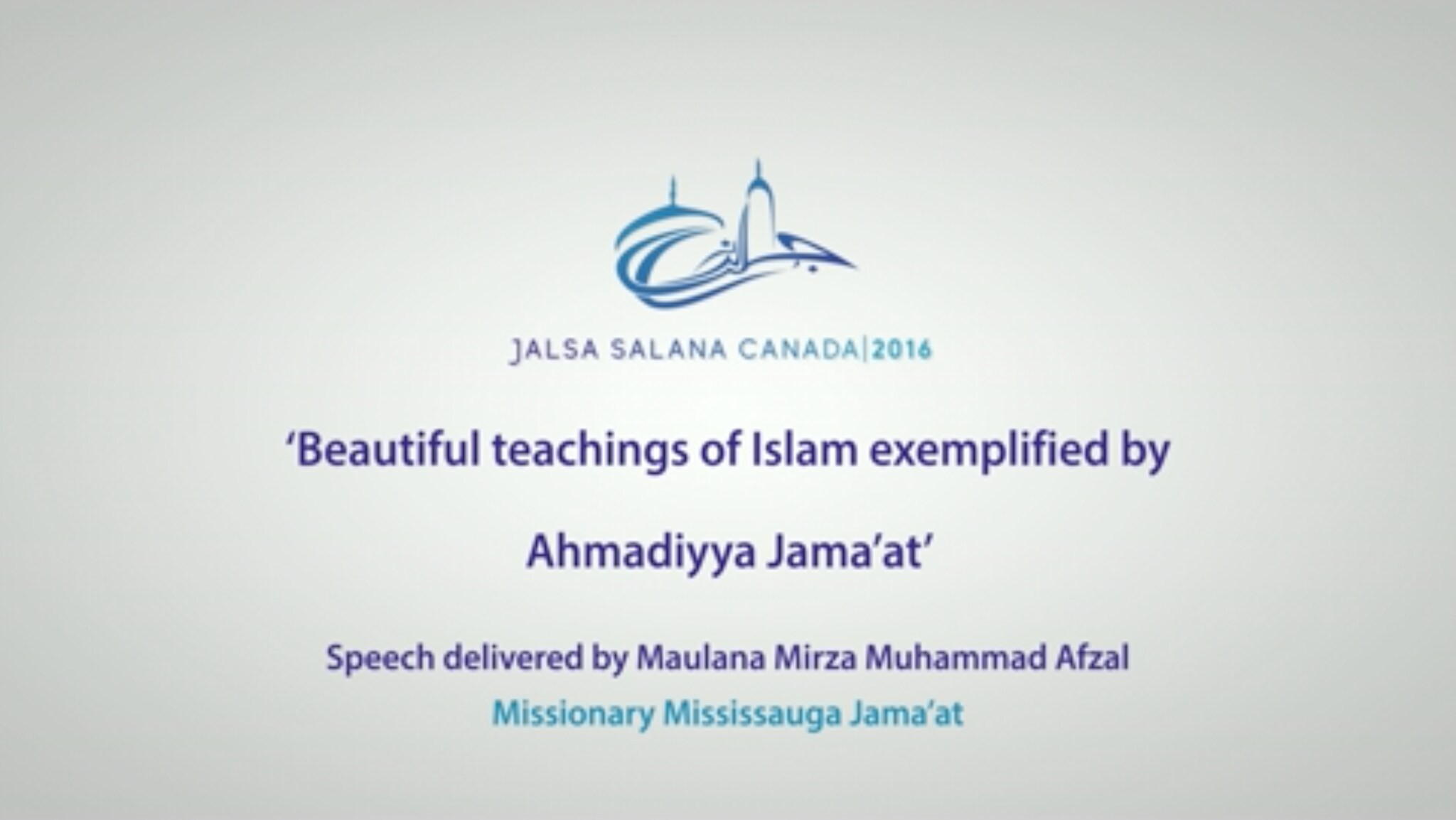 JALSA SALANA CANADA|2016

'Beautiful teachings of Islam exemplified by Ahmadiyya Jama'at'

Speech delivered by Maulana Mirza Muhammad Afzal
Missionary Mississauga Jama'at